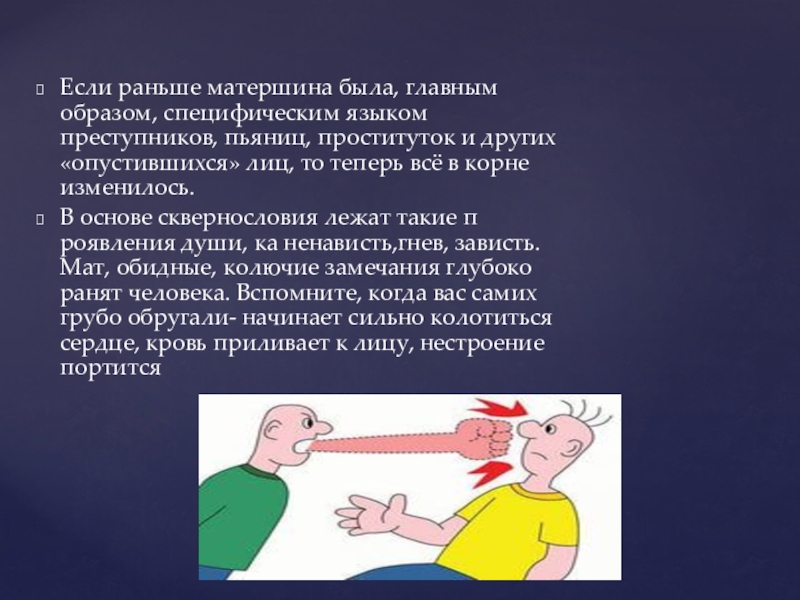 Если раньше матершина была, главным образом, специфическим языком преступников, пьяниц, проституток и других «опустившихся» лиц, то теперь всё в корне изменилось.

В основе сквернословия лежат такие п роявления души, ка ненависть,гнев, зависть. Мат, обидные, колючие замечания глубоко ранят человека. Вспомните, когда вас самих грубо обругали- начинает сильно колотиться сердце, кровь приливает к лицу, нестроение портится